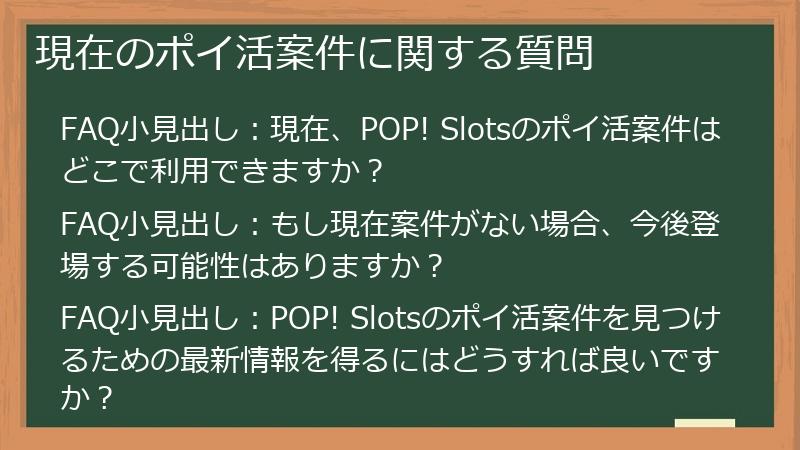 現在のポイ活案件に関する質問

FAQ小見出し：現在、POP! Slotsのポイ活案件はどこで利用できますか？

FAQ小見出し：もし現在案件がない場合、今後登場する可能性はありますか？

FAQ小見出し：POP! Slotsのポイ活案件を見つけるための最新情報を得るにはどうすれば良いですか？